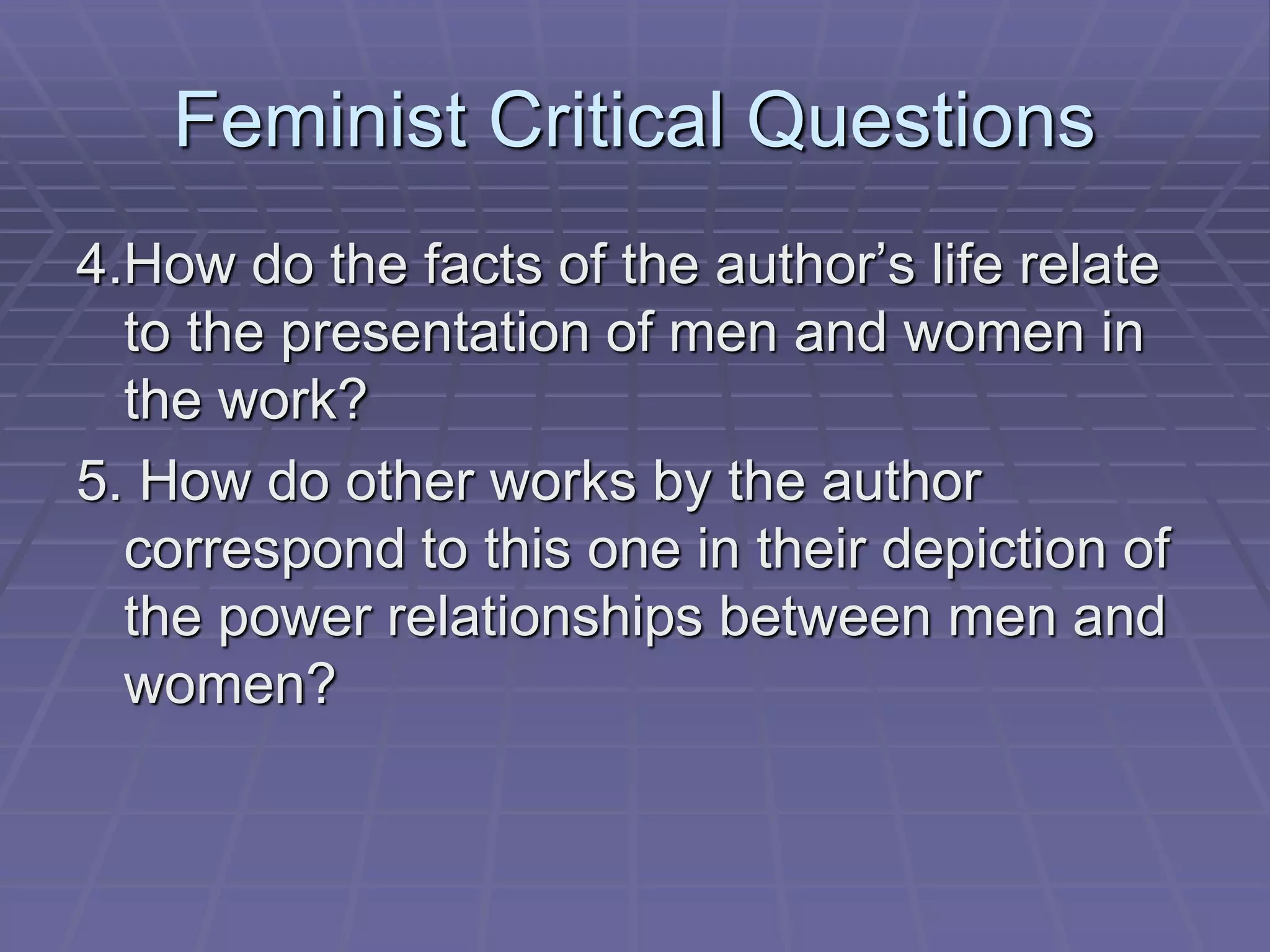 Feminist Critical Questions

4.How do the facts of the author’s life relate to the presentation of men and women in the work?

5. How do other works by the author correspond to this one in their depiction of the power relationships between men and women?